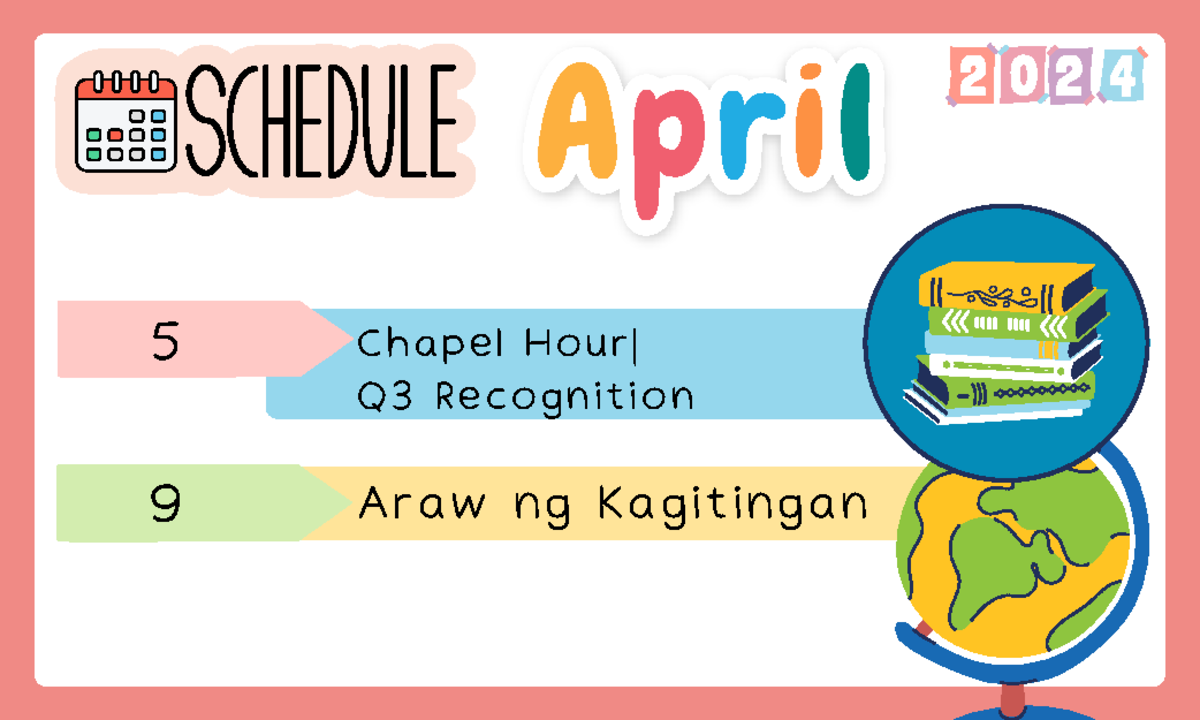 SCHEDULE April 2024

5 Chapel Hour| Q3 Recognition

9 Araw ng Kagitingan